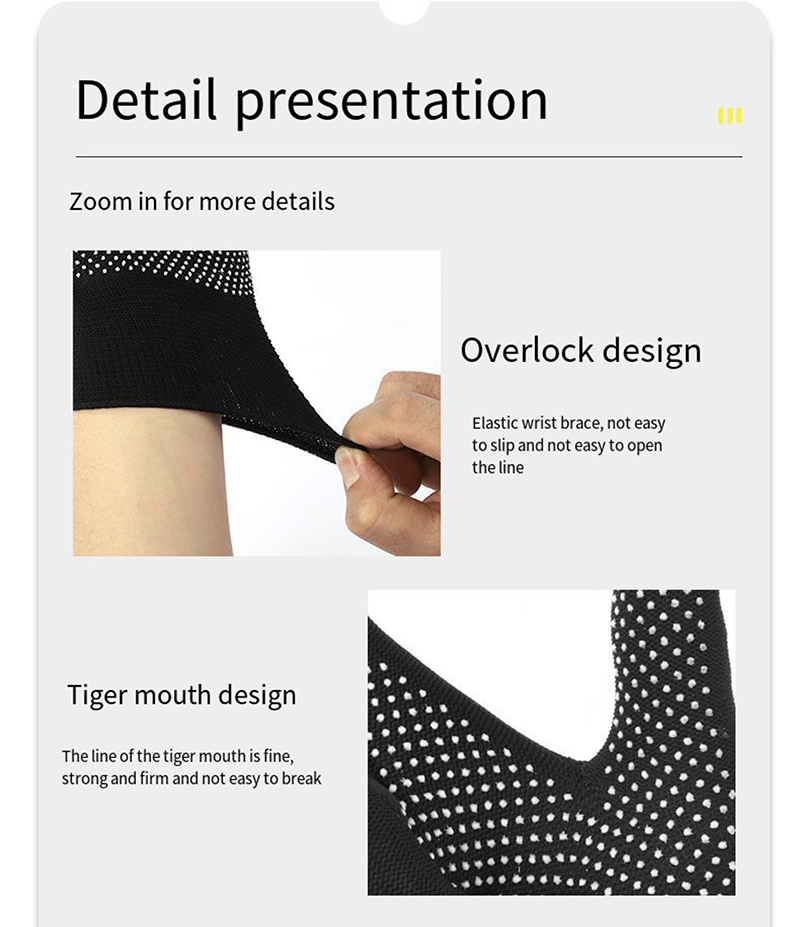 Detail presentation

Zoom in for more details

Overlock design

Elastic wrist brace, not easy to slip and not easy to open the line

Tiger mouth design

The line of the tiger mouth is fine, strong and firm and not easy to break